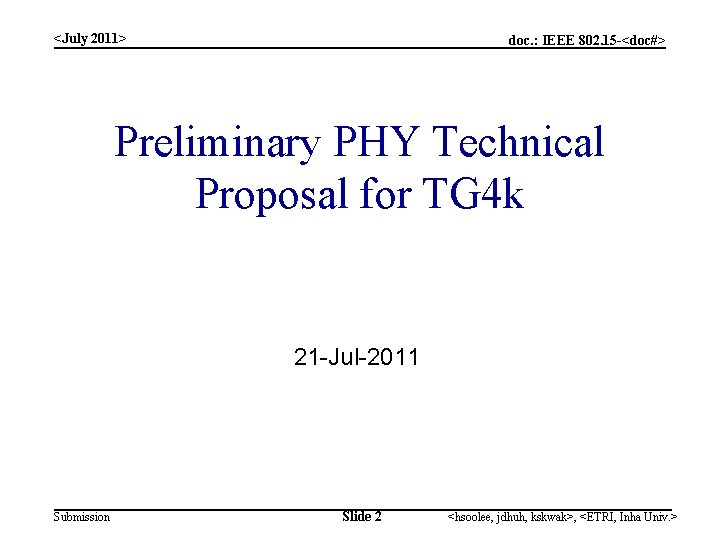 <July 2011>

doc.: IEEE 802.15-<doc#>

Preliminary PHY Technical Proposal for TG4k

21-Jul-2011

Submission

Slide 2

<hsoolee, jdhuh, kskwak>, <ETRI, Inha Univ.>